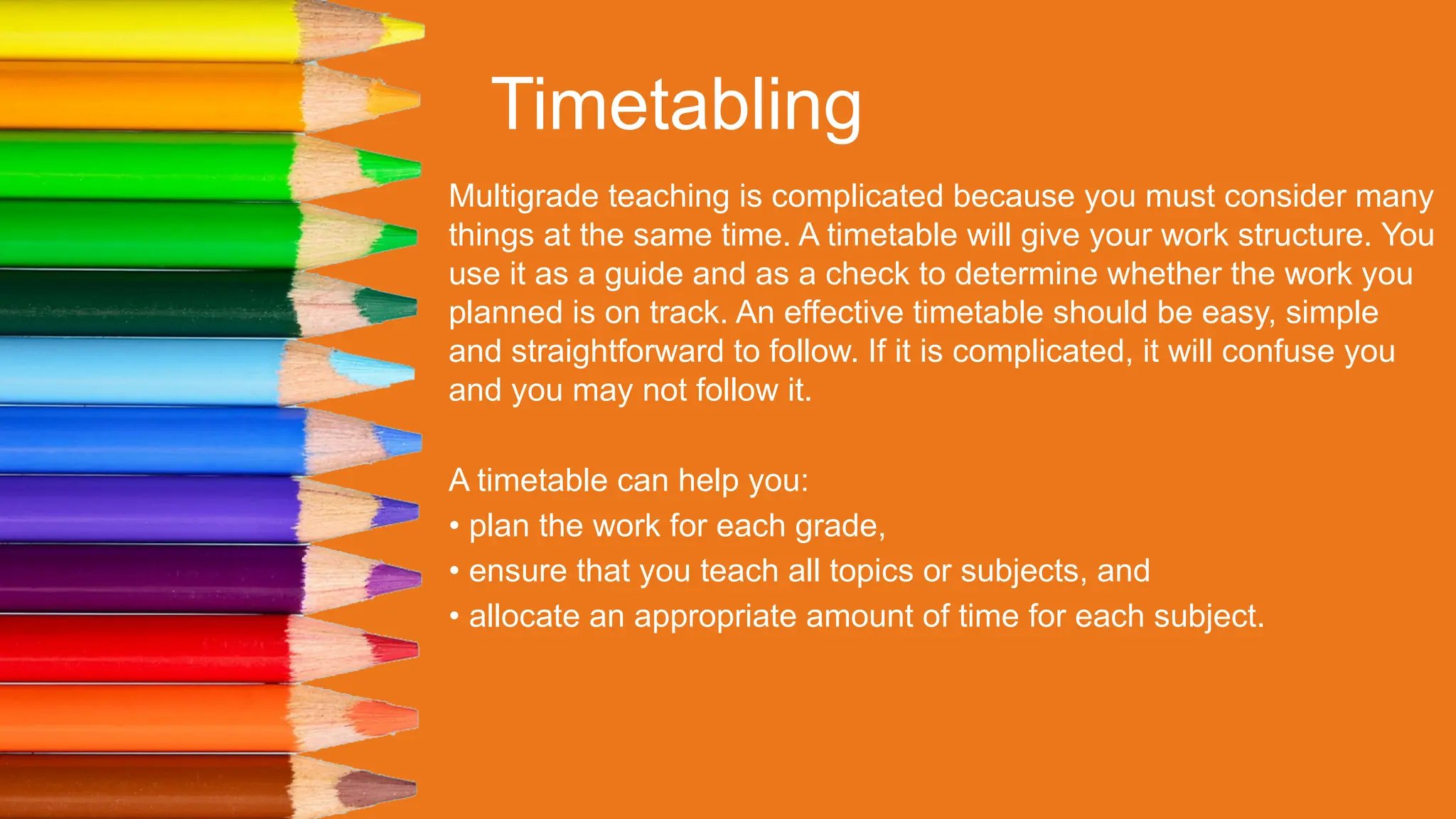 Timetabling

Multigrade teaching is complicated because you must consider many things at the same time. A timetable will give your work structure. You use it as a guide and as a check to determine whether the work you planned is on track. An effective timetable should be easy, simple and straightforward to follow. If it is complicated, it will confuse you and you may not follow it.

A timetable can help you:
• plan the work for each grade,
• ensure that you teach all topics or subjects, and
• allocate an appropriate amount of time for each subject.